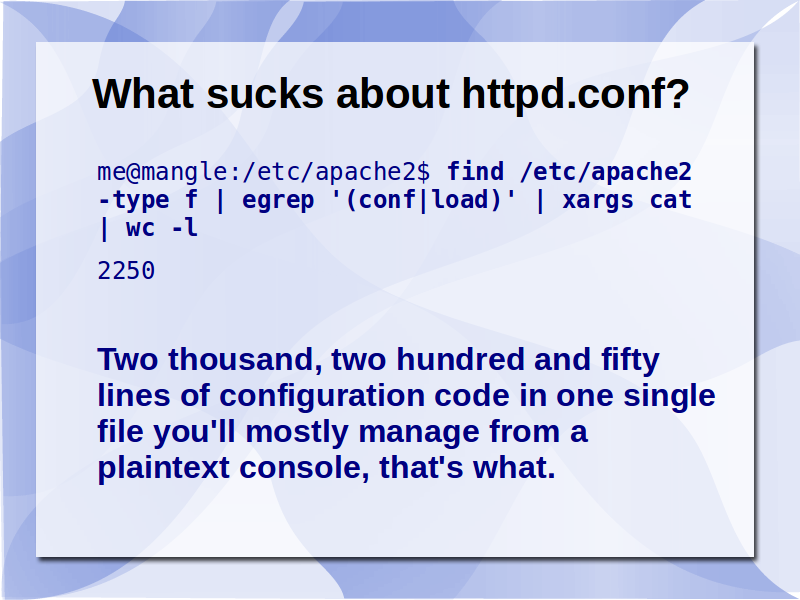 What sucks about httpd.conf?

me@mangle:/etc/apache2$ find /etc/apache2 -type f | egrep '(conf|load)' | xargs cat | wc -l

2250

Two thousand, two hundred and fifty lines of configuration code in one single file you'll mostly manage from a plaintext console, that's what.